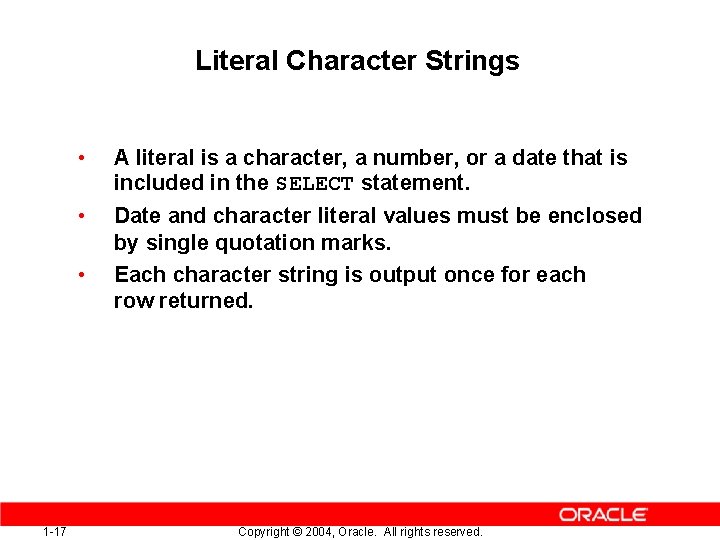 Literal Character Strings

• A literal is a character, a number, or a date that is included in the SELECT statement.

• Date and character literal values must be enclosed by single quotation marks.

• Each character string is output once for each row returned.

ORACLE

1-17

Copyright © 2004, Oracle. All rights reserved.